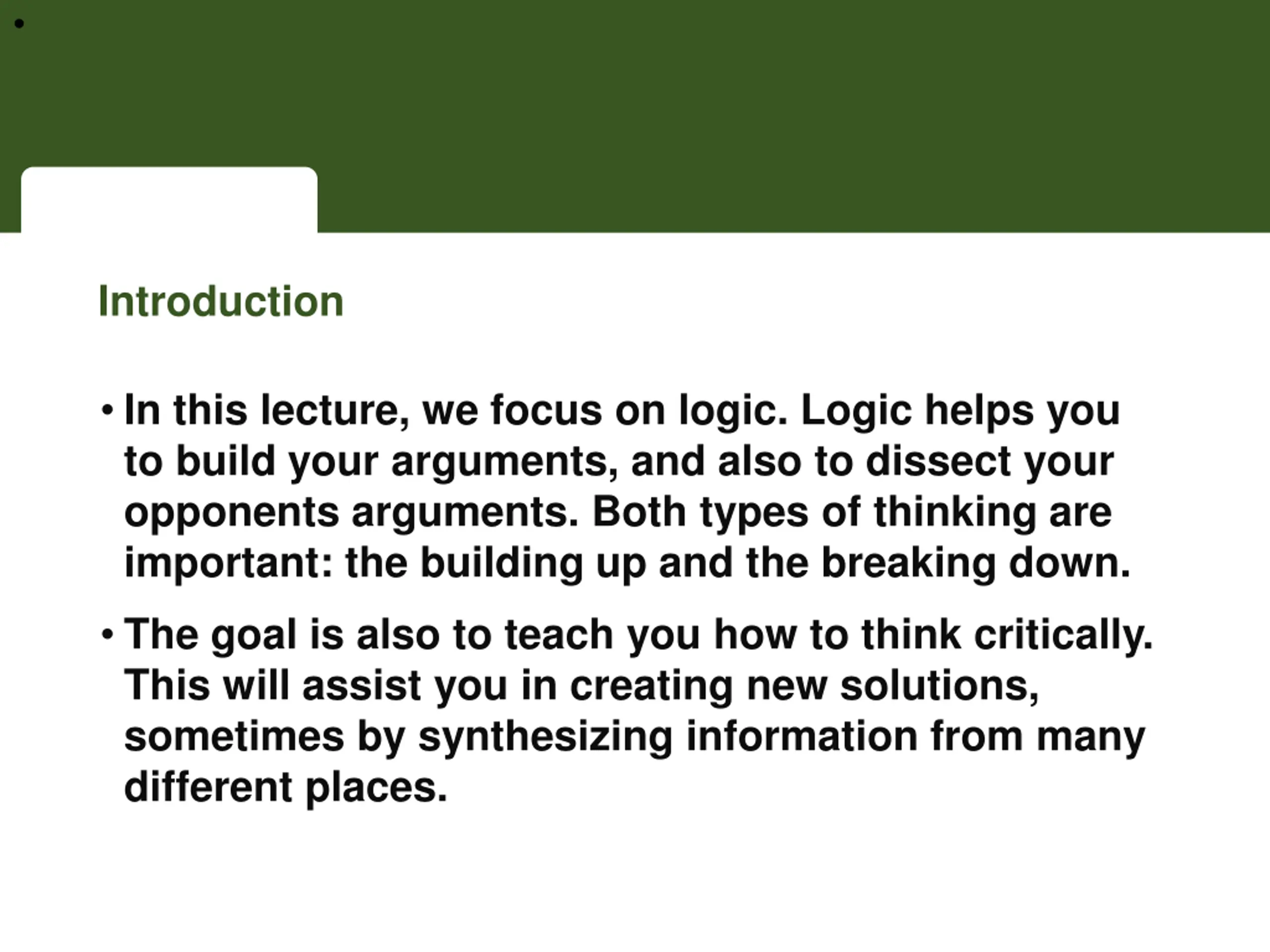 Introduction

• In this lecture, we focus on logic. Logic helps you to build your arguments, and also to dissect your opponents arguments. Both types of thinking are important: the building up and the breaking down.

• The goal is also to teach you how to think critically. This will assist you in creating new solutions, sometimes by synthesizing information from many different places.